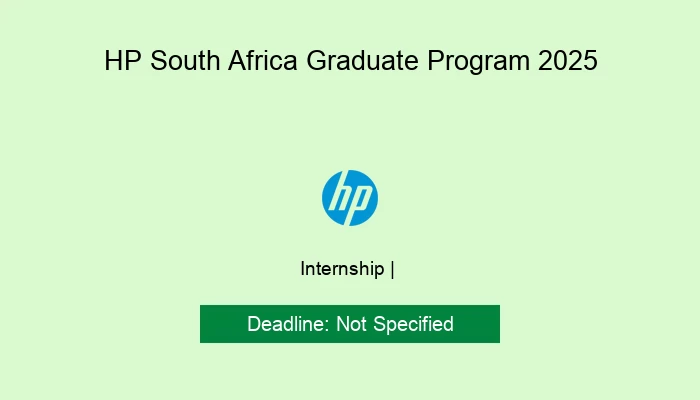 HP South Africa Graduate Program 2025

hp

Internship |

Deadline: Not Specified